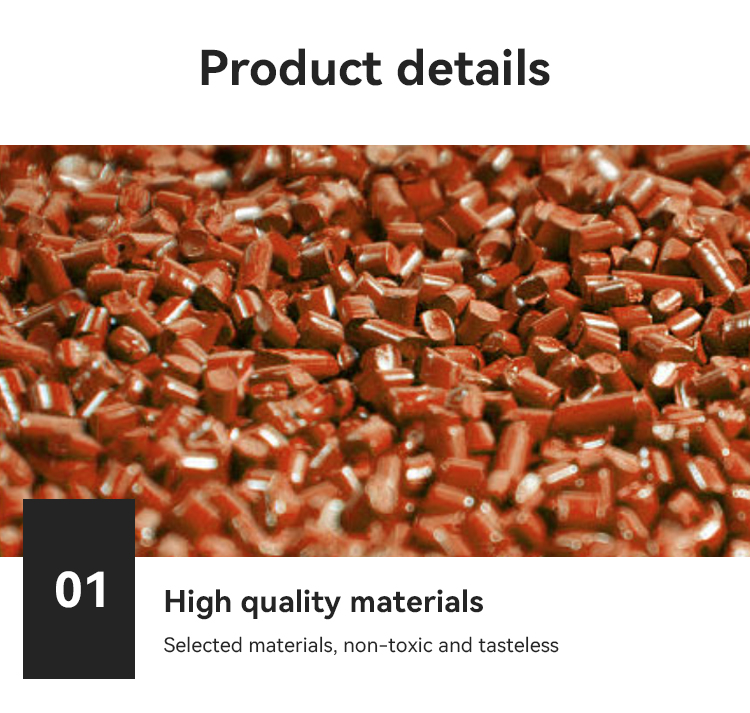 Product details

01

High quality materials

Selected materials, non-toxic and tasteless